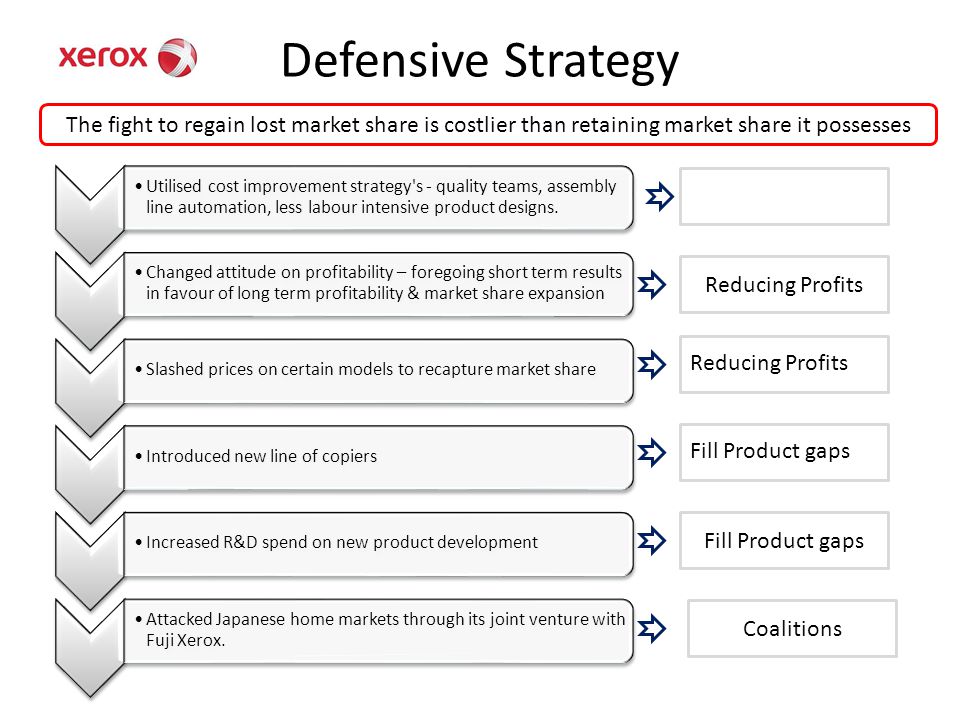 xerox

Defensive Strategy

The fight to regain lost market share is costlier than retaining market share it possesses

• Utilised cost improvement strategy's - quality teams, assembly line automation, less labour intensive product designs.

• Changed attitude on profitability – foregoing short term results in favour of long term profitability & market share expansion

Reducing Profits

• Slashed prices on certain models to recapture market share

Reducing Profits

• Introduced new line of copiers

Fill Product gaps

• Increased R&D spend on new product development

Fill Product gaps

• Attacked Japanese home markets through its joint venture with Fuji Xerox.

Coalitions